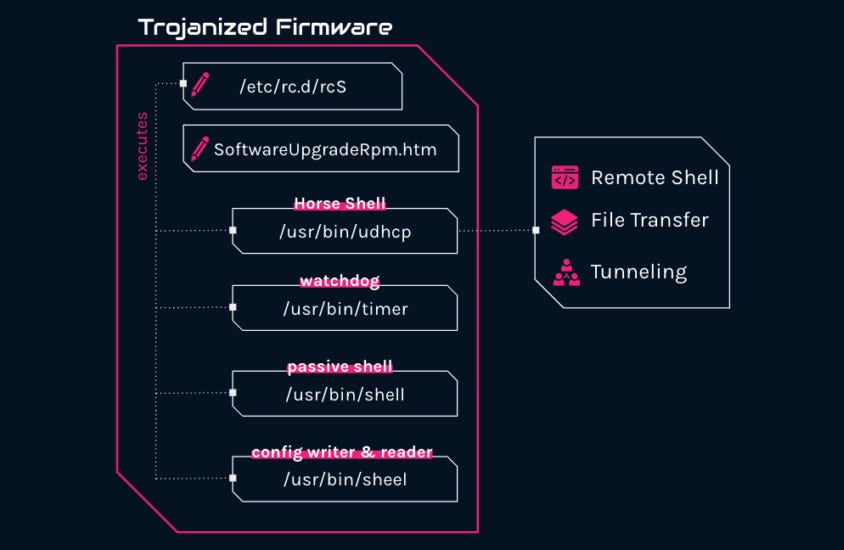 Trojanized Firmware

executes

/etc/rc.d/rcS

SoftwareUpgradeRpm.htm

Horse Shell
/usr/bin/udhcp

watchdog
/usr/bin/timer

passive shell
/usr/bin/shell

config writer & reader
/usr/bin/sheel

Remote Shell
File Transfer
Tunneling